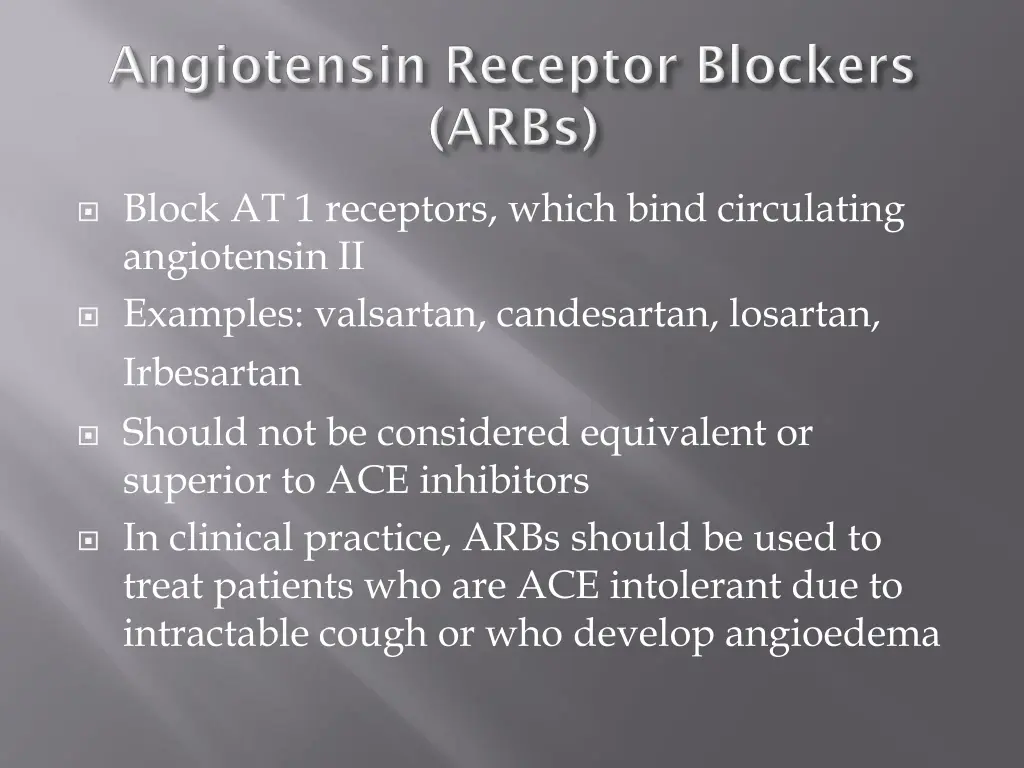 Angiotensin Receptor Blockers (ARBs)

Block AT 1 receptors, which bind circulating angiotensin II

Examples: valsartan, candesartan, losartan, Irbesartan

Should not be considered equivalent or superior to ACE inhibitors

In clinical practice, ARBs should be used to treat patients who are ACE intolerant due to intractable cough or who develop angioedema